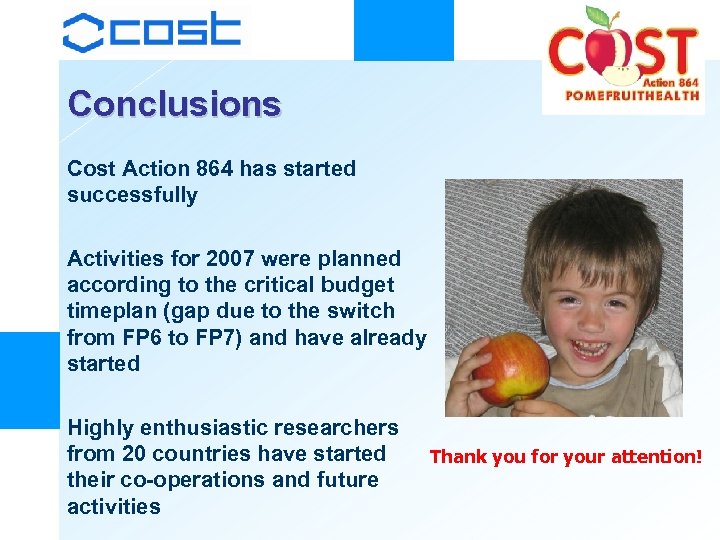 cost

COST
Action 864
POMEFRUITHEALTH

Conclusions

Cost Action 864 has started successfully

Activities for 2007 were planned according to the critical budget timeplan (gap due to the switch from FP6 to FP7) and have already started

Highly enthusiastic researchers from 20 countries have started their co-operations and future activities

Thank you for your attention!